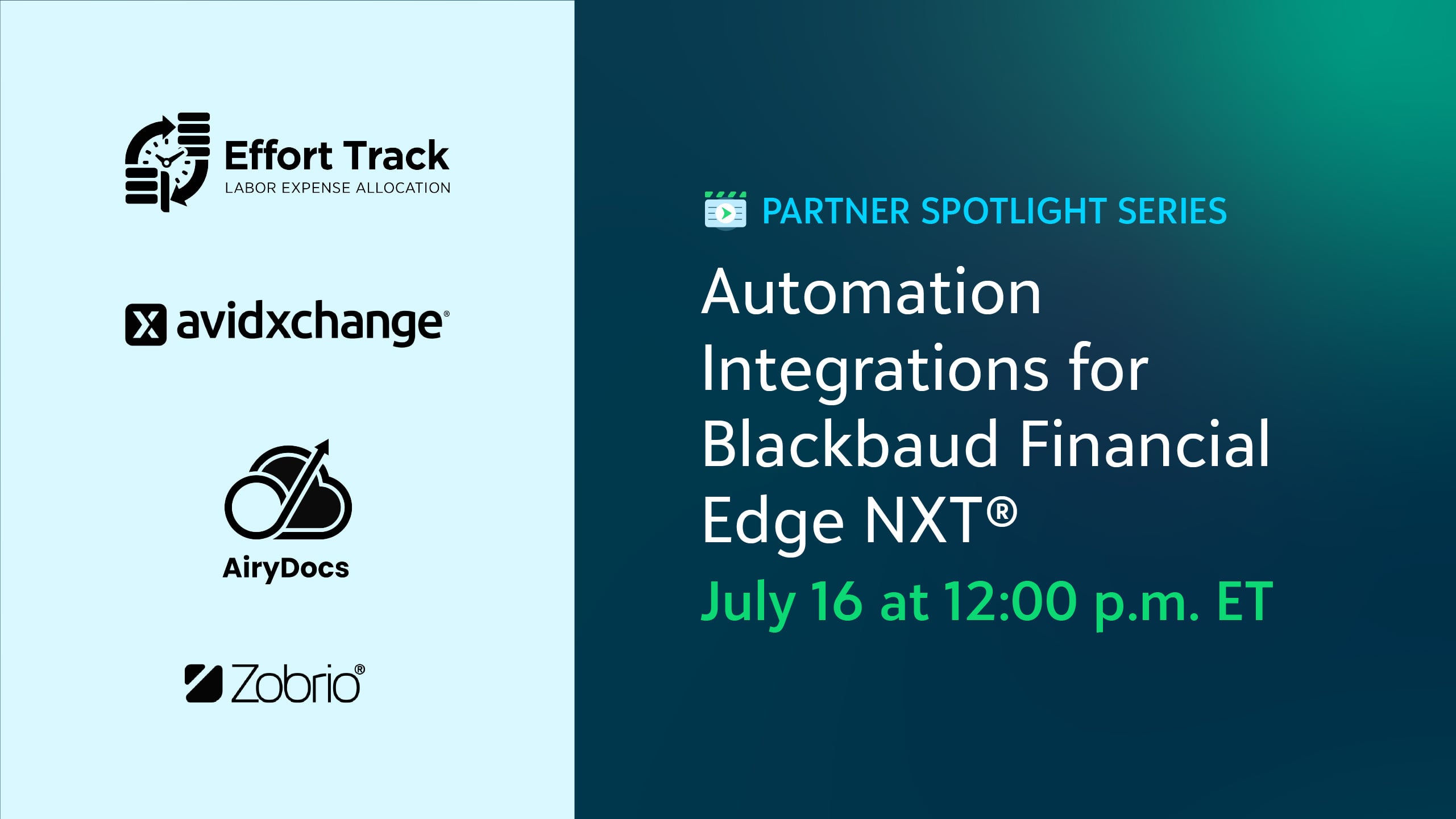 Effort Track
LABOR EXPENSE ALLOCATION

avidxchange®

AiryDocs

Zobrio®

PARTNER SPOTLIGHT SERIES

Automation Integrations for Blackbaud Financial Edge NXT®

July 16 at 12:00 p.m. ET